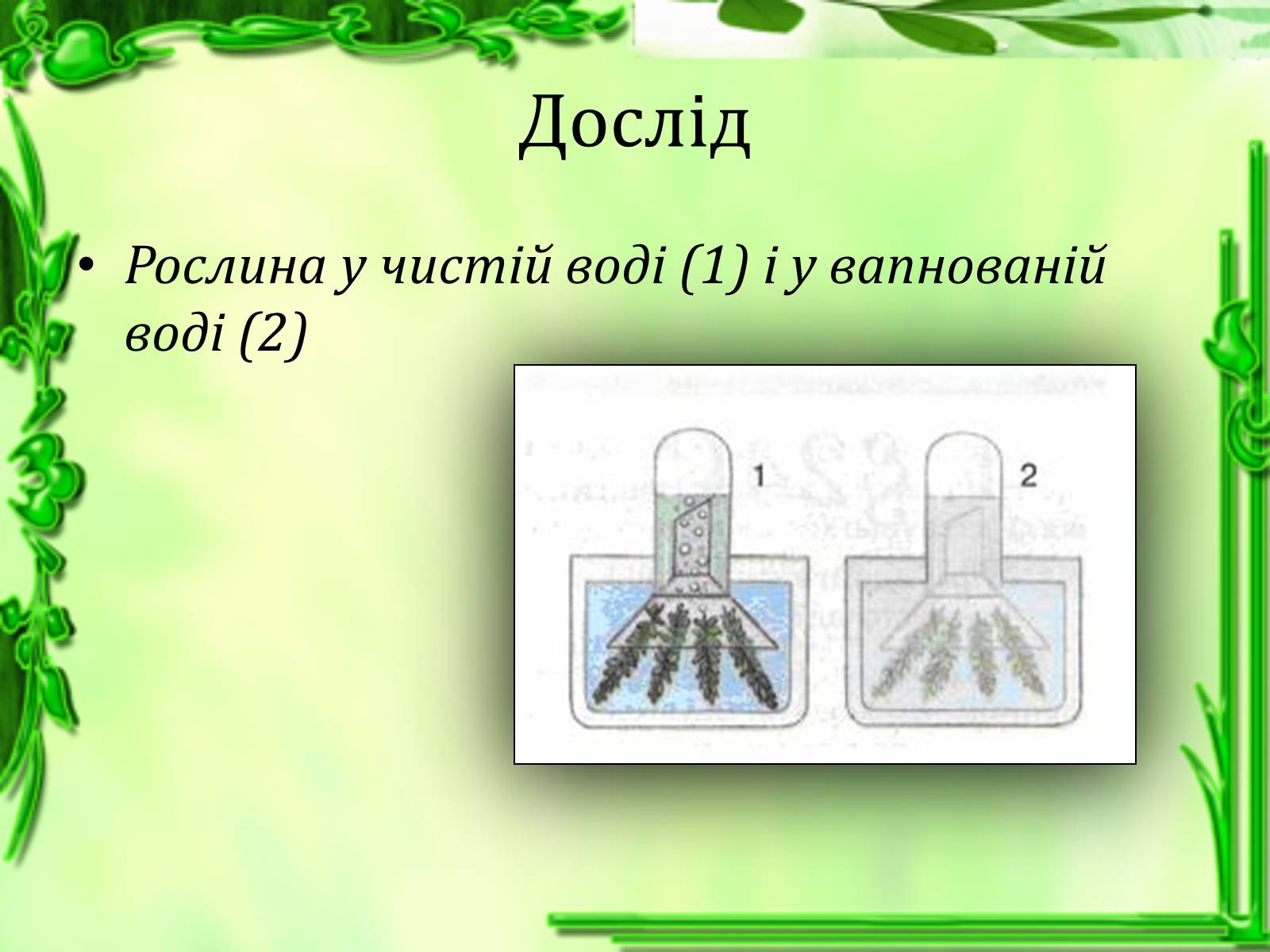 Дослід

• Рослина у чистій воді (1) і у вапнованій воді (2)

1

2